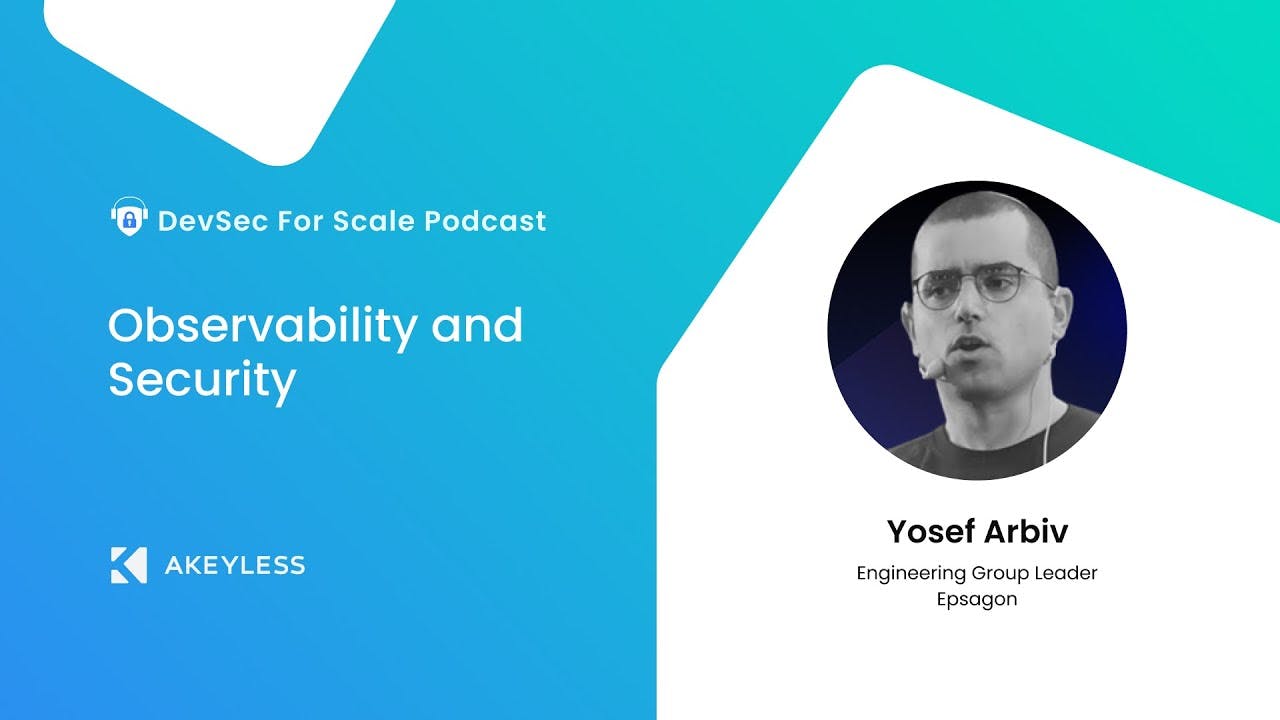 DevSec For Scale Podcast

Observability and Security

AKEYLESS

Yosef Arbiv

Engineering Group Leader
Epsagon